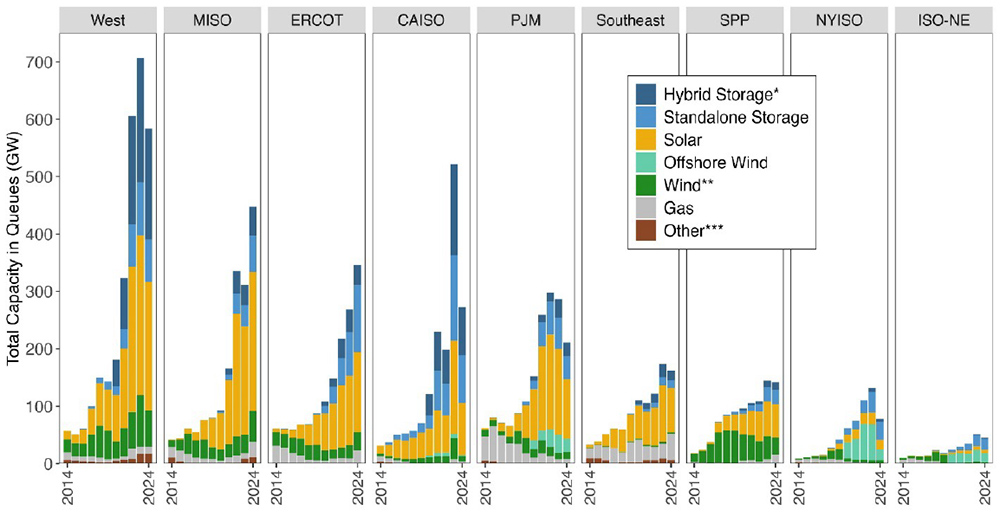 West MISO ERCOT CAISO PJM Southeast SPP NYISO ISO-NE

Total Capacity in Queues (GW)

700
600
500
400
300
200
100
0

Hybrid Storage*
Standalone Storage
Solar
Offshore Wind
Wind**
Gas
Other***

2014 2024
2014 2024
2014 2024
2014 2024
2014 2024
2014 2024
2014 2024
2014 2024
2014 2024